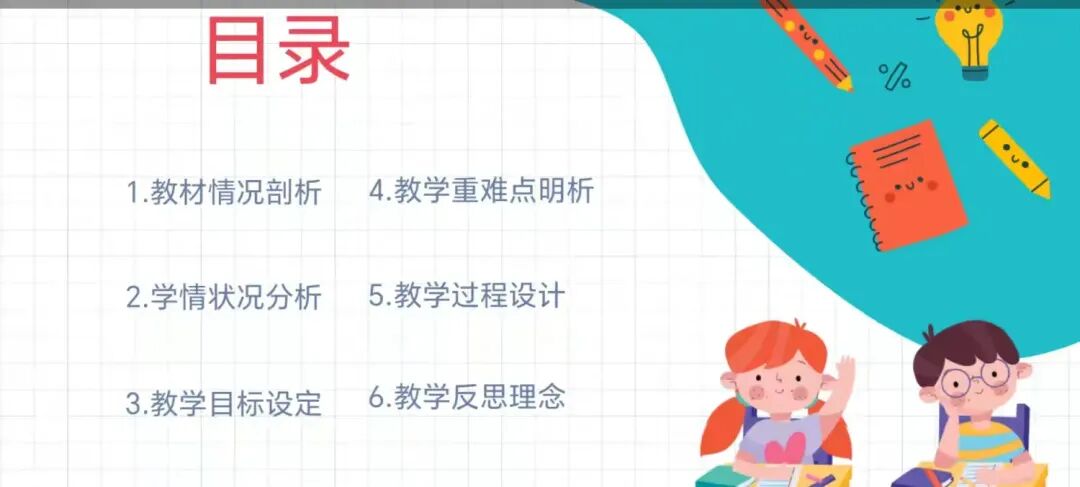 目录

1.教材情况剖析

2.学情状况分析

3.教学目标设定

4.教学重难点明析

5.教学过程设计

6.教学反思理念

%